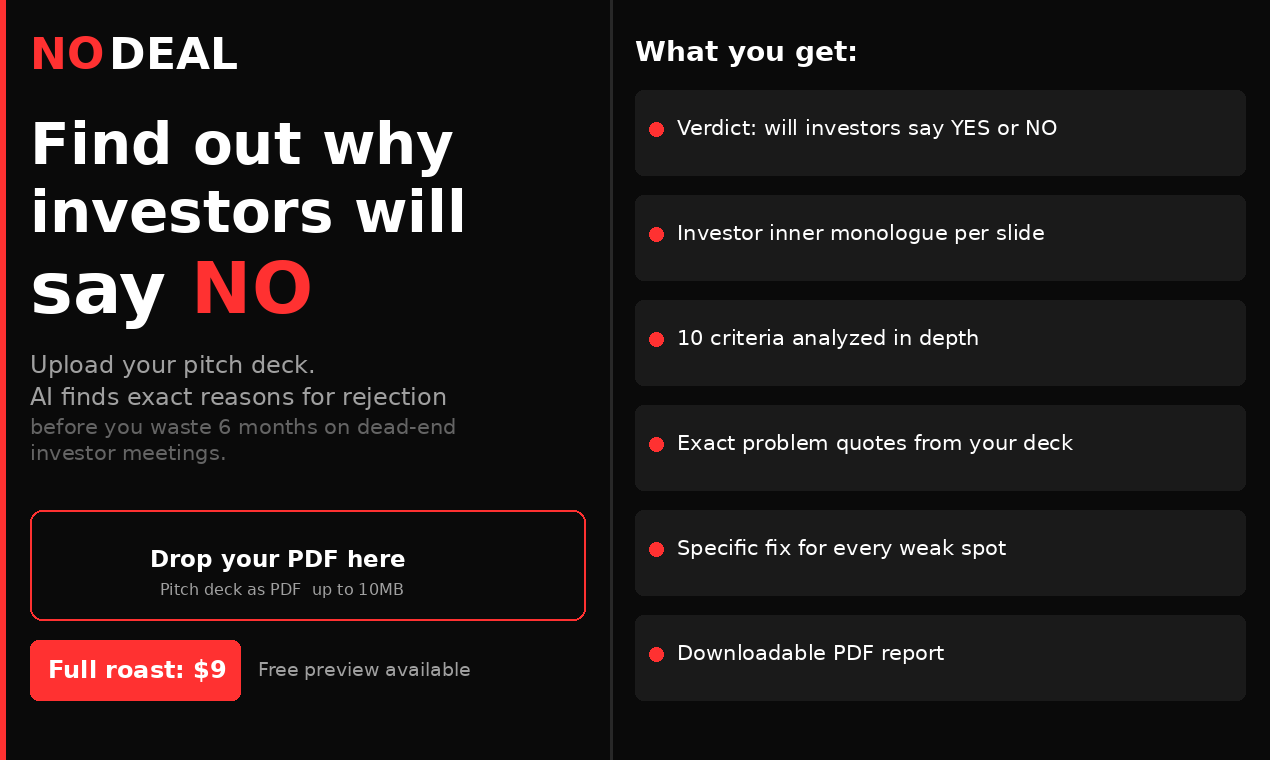 NO DEAL

Find out why investors will say NO

Upload your pitch deck.
AI finds exact reasons for rejection
before you waste 6 months on dead-end investor meetings.

Drop your PDF here
Pitch deck as PDF up to 10MB

Full roast: $9

Free preview available

What you get:

Verdict: will investors say YES or NO

Investor inner monologue per slide

10 criteria analyzed in depth

Exact problem quotes from your deck

Specific fix for every weak spot

Downloadable PDF report